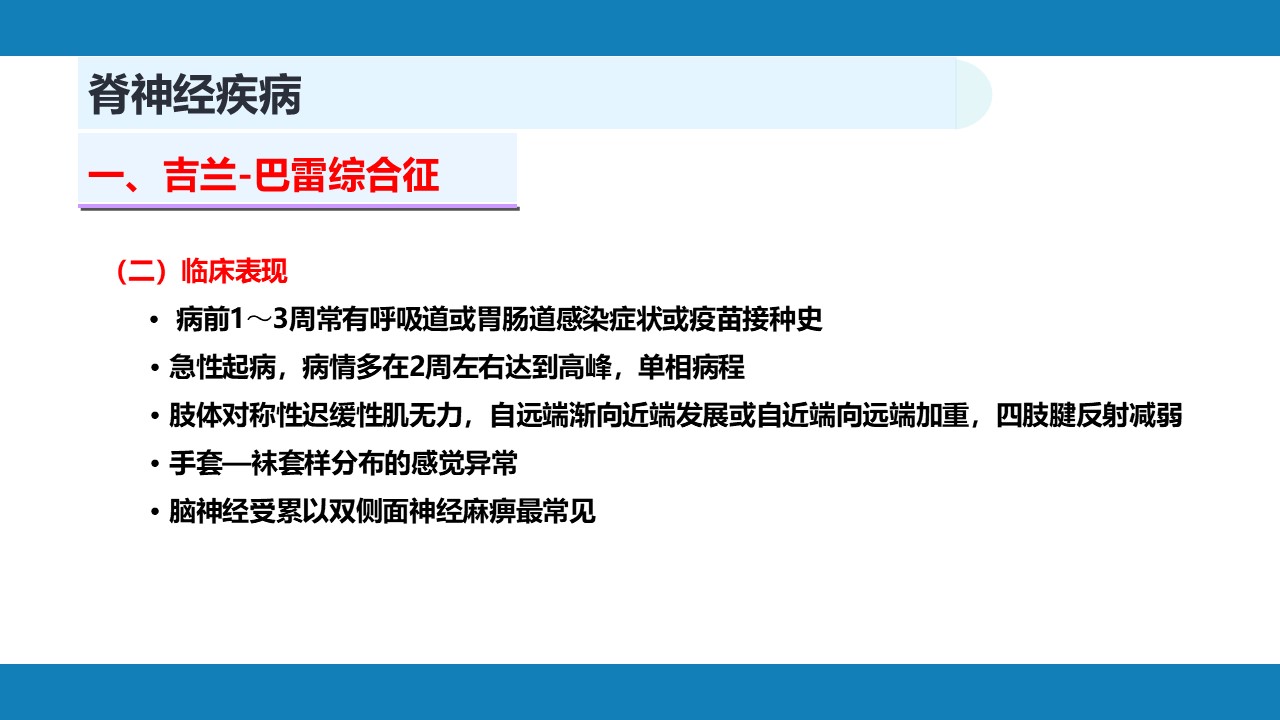 脊神经疾病

一、吉兰-巴雷综合征

（二）临床表现

• 病前1～3周常有呼吸道或胃肠道感染症状或疫苗接种史
• 急性起病，病情多在2周左右达到高峰，单相病程
• 肢体对称性迟缓性肌无力，自远端渐向近端发展或自近端向远端加重，四肢腱反射减弱
• 手套—袜套样分布的感觉异常
• 脑神经受累以双侧面神经麻痹最常见